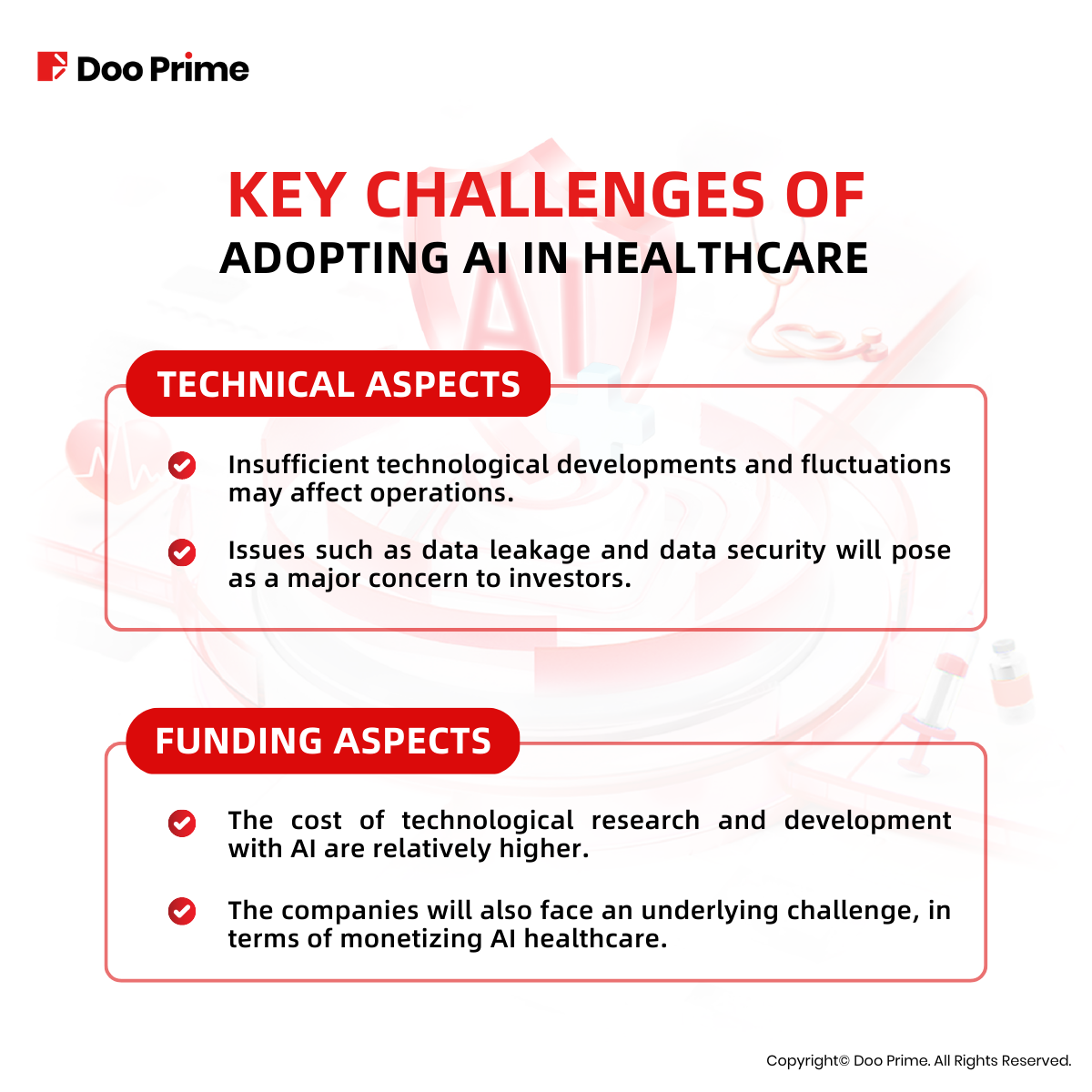 Doo Prime

KEY CHALLENGES OF
ADOPTING AI IN HEALTHCARE

TECHNICAL ASPECTS

Insufficient technological developments and fluctuations may affect operations.

Issues such as data leakage and data security will pose as a major concern to investors.

FUNDING ASPECTS

The cost of technological research and development with AI are relatively higher.

The companies will also face an underlying challenge, in terms of monetizing AI healthcare.

Copyright© Doo Prime. All Rights Reserved.